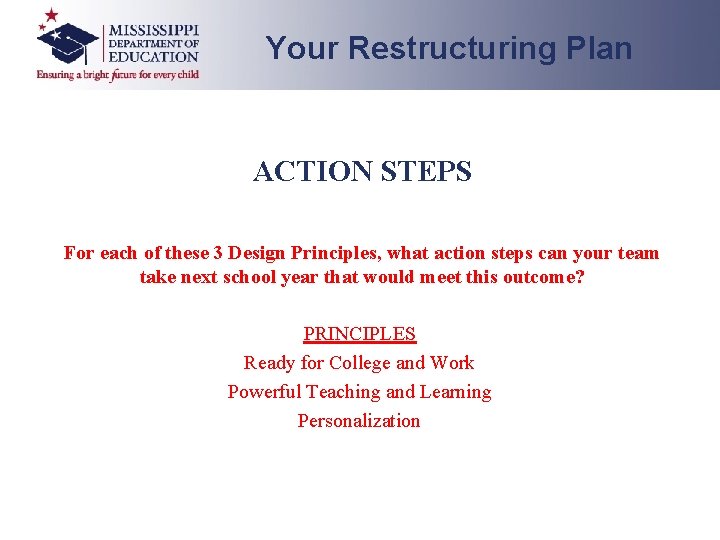 MISSISSIPPI DEPARTMENT OF EDUCATION
Ensuring a bright future for every child

Your Restructuring Plan

ACTION STEPS

For each of these 3 Design Principles, what action steps can your team take next school year that would meet this outcome?

PRINCIPLES
Ready for College and Work
Powerful Teaching and Learning
Personalization